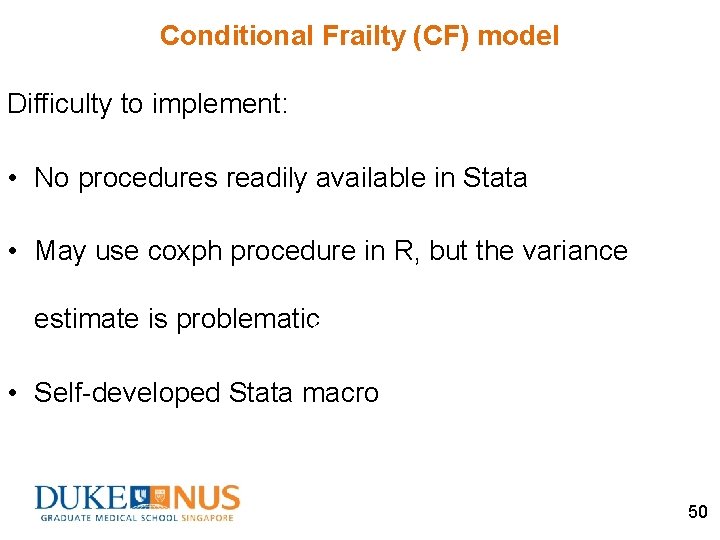 Conditional Frailty (CF) model

Difficulty to implement:

• No procedures readily available in Stata

• May use coxph procedure in R, but the variance estimate is problematic

• Self-developed Stata macro

DUKE NUS
GRADUATE MEDICAL SCHOOL SINGAPORE

50